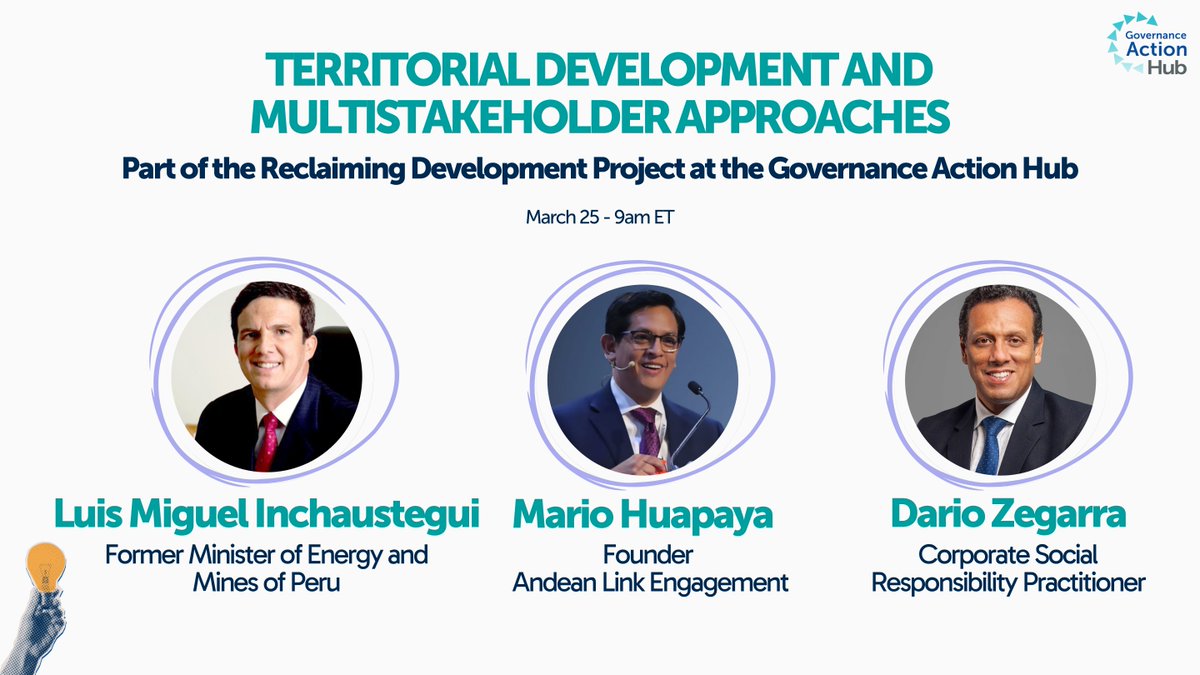 Governance Action Hub

TERRITORIAL DEVELOPMENT AND MULTISTAKEHOLDER APPROACHES

Part of the Reclaiming Development Project at the Governance Action Hub

March 25 - 9am ET

Luis Miguel Inchaustegui
Former Minister of Energy and Mines of Peru

Mario Huapaya
Founder
Andean Link Engagement

Dario Zegarra
Corporate Social Responsibility Practitioner